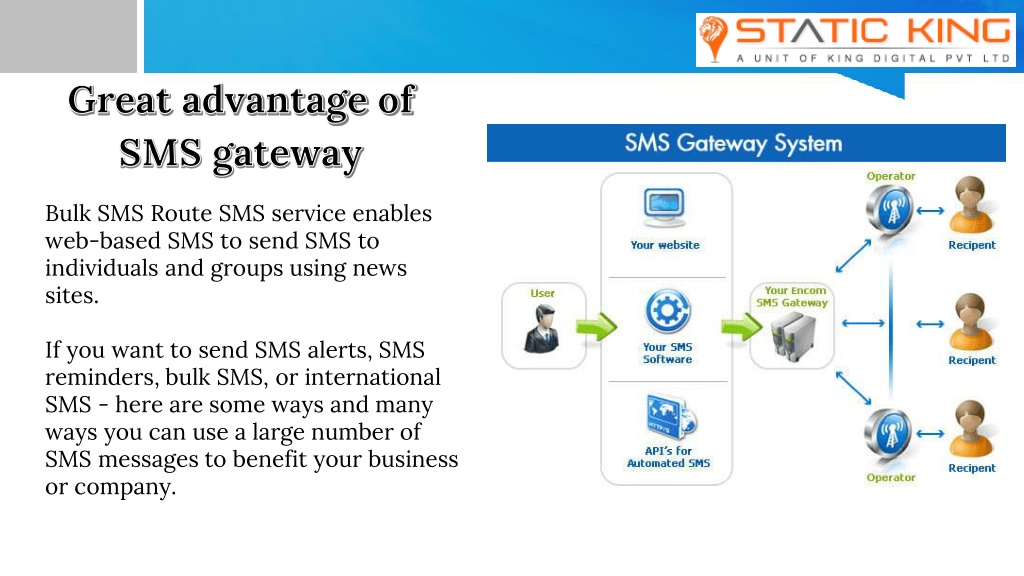 STATIC KING
A UNIT OF KING DIGITAL PVT LTD

Great advantage of SMS gateway

Bulk SMS Route SMS service enables web-based SMS to send SMS to individuals and groups using news sites.

If you want to send SMS alerts, SMS reminders, bulk SMS, or international SMS - here are some ways and many ways you can use a large number of SMS messages to benefit your business or company.

SMS Gateway System

User

Your website

Your SMS Software

API's for Automated SMS

Your Encom SMS Gateway

Operator

Recipent

Recipent

Recipent

Operator